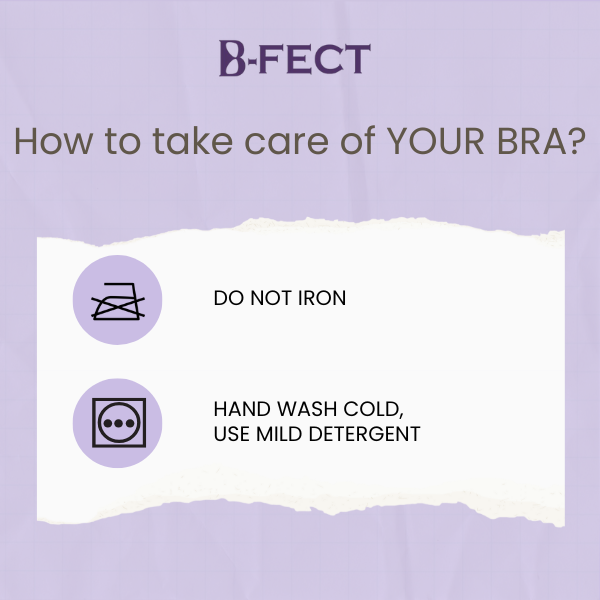 B-FECT

How to take care of YOUR BRA?

DO NOT IRON

HAND WASH COLD, USE MILD DETERGENT